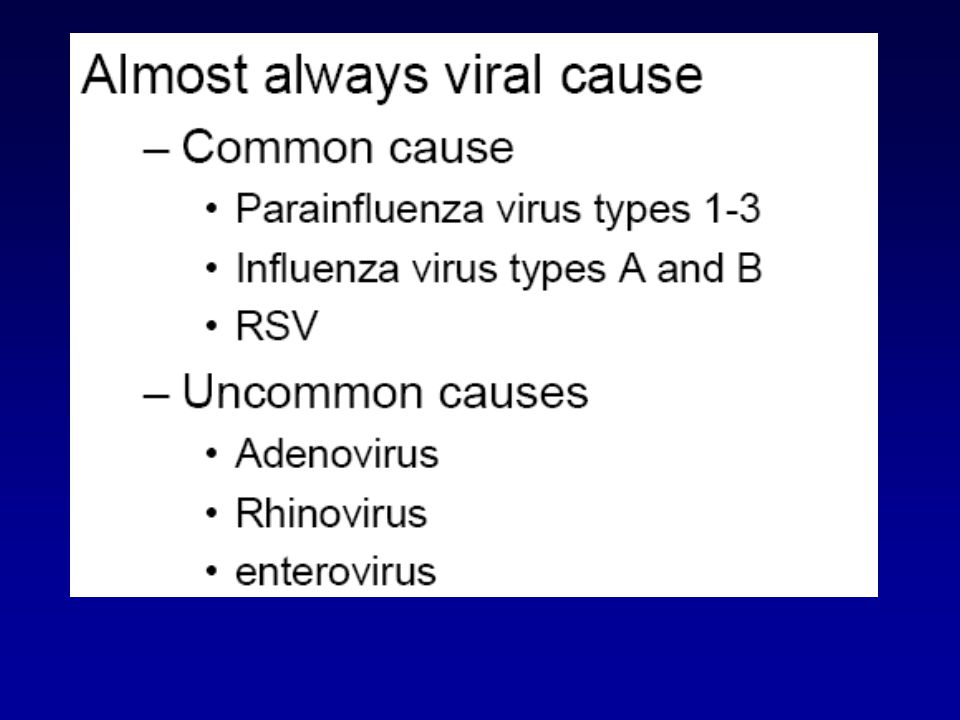 Almost always viral cause

– Common cause

• Parainfluenza virus types 1-3

• Influenza virus types A and B

• RSV

– Uncommon causes

• Adenovirus

• Rhinovirus

• enterovirus